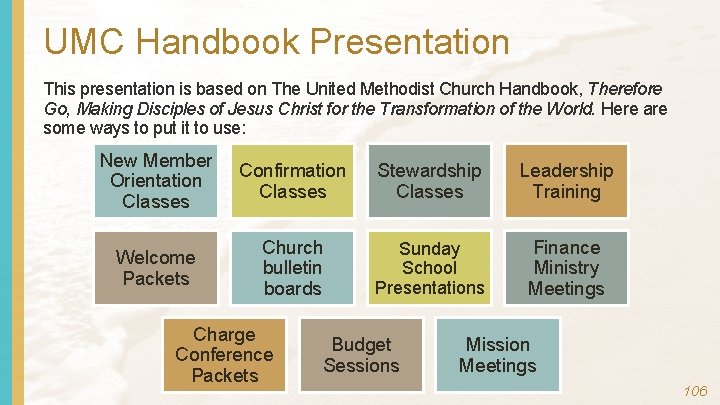 UMC Handbook Presentation

This presentation is based on The United Methodist Church Handbook, Therefore Go, Making Disciples of Jesus Christ for the Transformation of the World. Here are some ways to put it to use:

New Member Orientation Classes

Confirmation Classes

Stewardship Classes

Leadership Training

Welcome Packets

Church bulletin boards

Sunday School Presentations

Finance Ministry Meetings

Charge Conference Packets

Budget Sessions

Mission Meetings

106